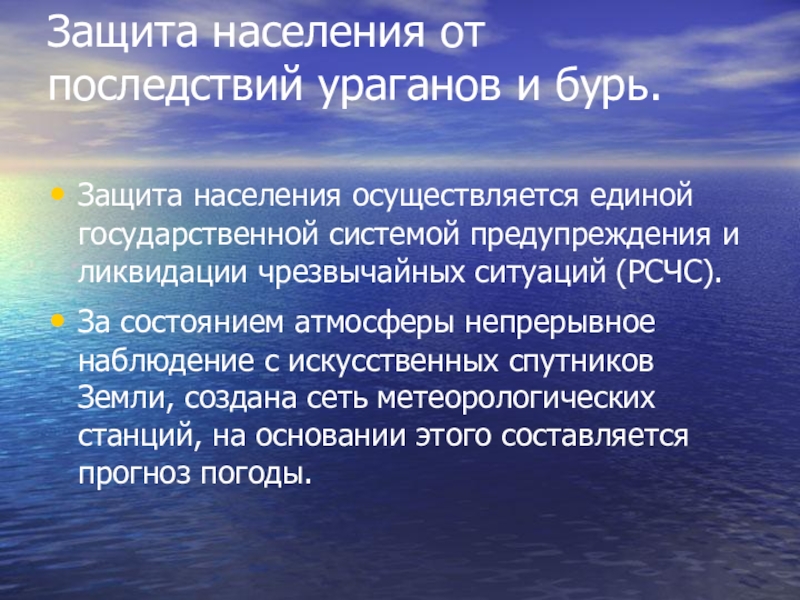 Защита населения от последствий ураганов и бурь.

• Защита населения осуществляется единой государственной системой предупреждения и ликвидации чрезвычайных ситуаций (РСЧС).

• За состоянием атмосферы непрерывное наблюдение с искусственных спутников Земли, создана сеть метеорологических станций, на основании этого составляется прогноз погоды.